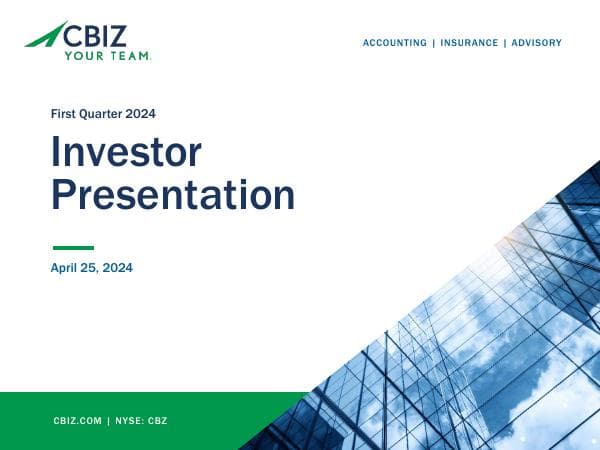 CBIZ
YOUR TEAM.

ACCOUNTING | INSURANCE | ADVISORY

First Quarter 2024

Investor Presentation

April 25, 2024

CBIZ.COM | NYSE: CBZ